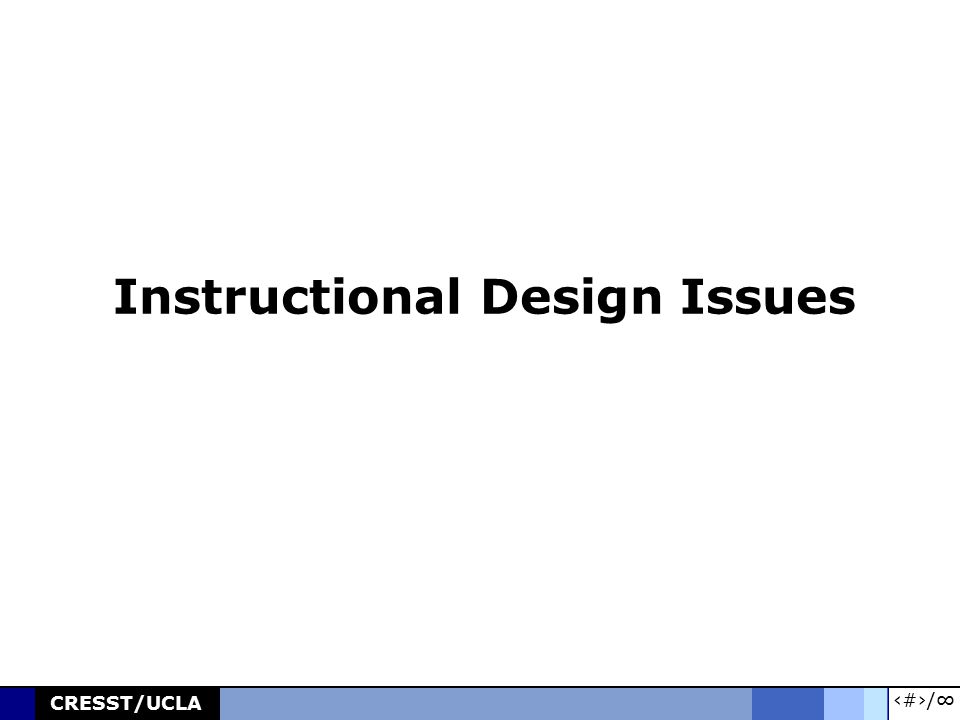 Instructional Design Issues

CRESST/UCLA

‹#›/∞